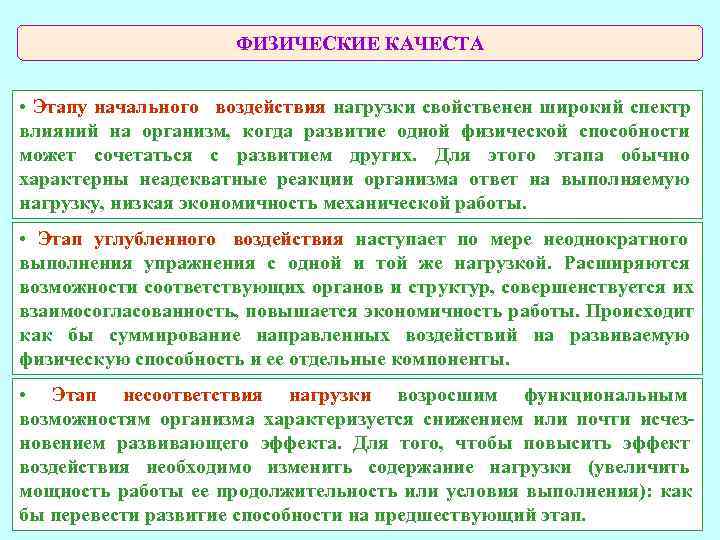 ФИЗИЧЕСКИЕ КАЧЕСТА

• Этапу начального воздействия нагрузки свойственен широкий спектр влияний на организм, когда развитие одной физической способности может сочетаться с развитием других. Для этого этапа обычно характерны неадекватные реакции организма ответ на выполняемую нагрузку, низкая экономичность механической работы.

• Этап углубленного воздействия наступает по мере неоднократного выполнения упражнения с одной и той же нагрузкой. Расширяются возможности соответствующих органов и структур, совершенствуется их взаимосогласованность, повышается экономичность работы. Происходит как бы суммирование направленных воздействий на развиваемую физическую способность и ее отдельные компоненты.

• Этап несоответствия нагрузки возросшим функциональным возможностям организма характеризуется снижением или почти исчезновением развивающего эффекта. Для того, чтобы повысить эффект воздействия необходимо изменить содержание нагрузки (увеличить мощность работы ее продолжительность или условия выполнения): как бы перевести развитие способности на предшествующий этап.